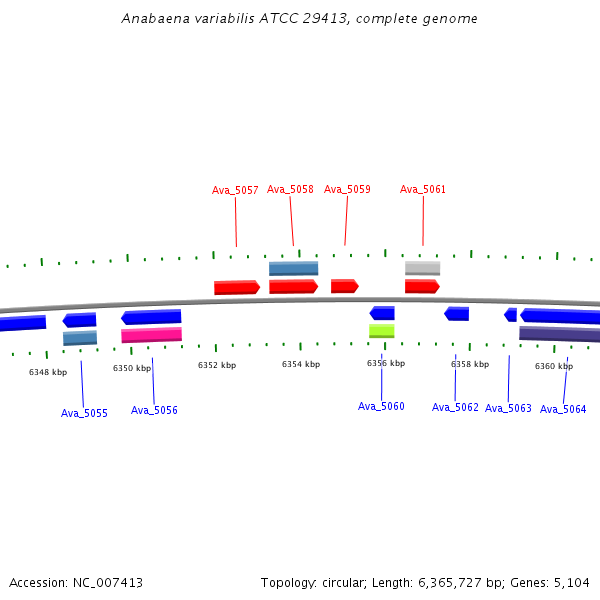 Anabaena variabilis ATCC 29413, complete genome

Ava_5057 Ava_5058 Ava_5059 Ava_5061

6348 kbp 6350 kbp 6352 kbp 6354 kbp 6356 kbp 6358 kbp 6360 kbp

Ava_5055 Ava_5056 Ava_5060 Ava_5062 Ava_5063 Ava_5064

Accession: NC_007413

Topology: circular; Length: 6,365,727 bp; Genes: 5,104